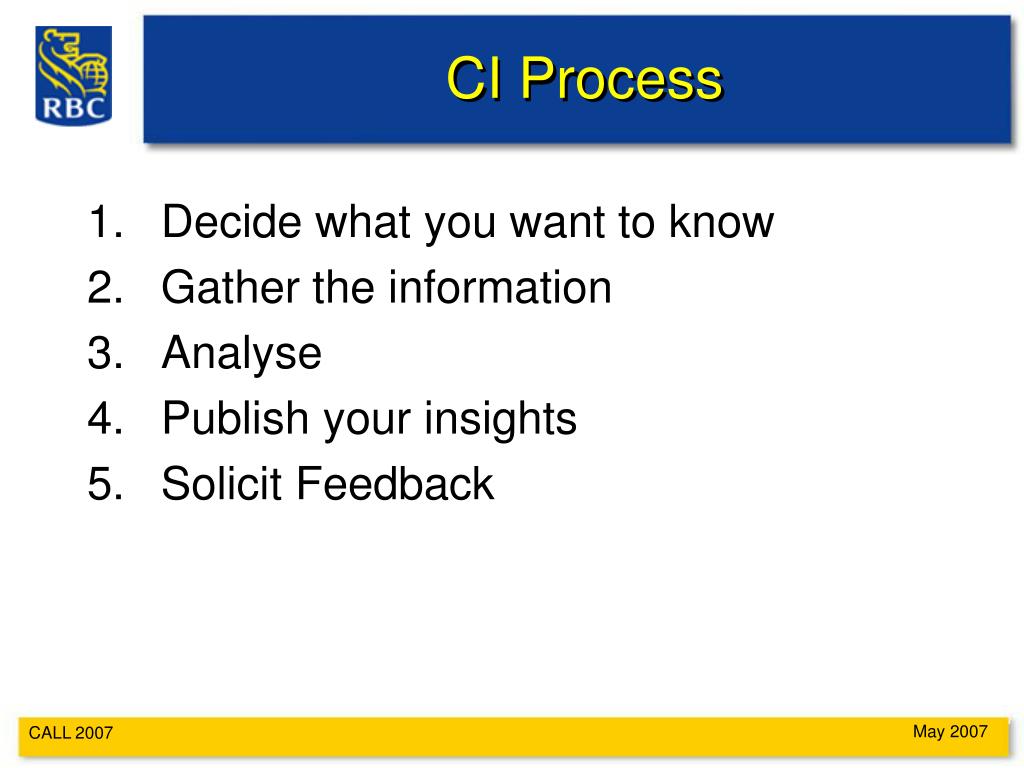 RBC

CI Process

1. Decide what you want to know
2. Gather the information
3. Analyse
4. Publish your insights
5. Solicit Feedback

CALL 2007

May 2007